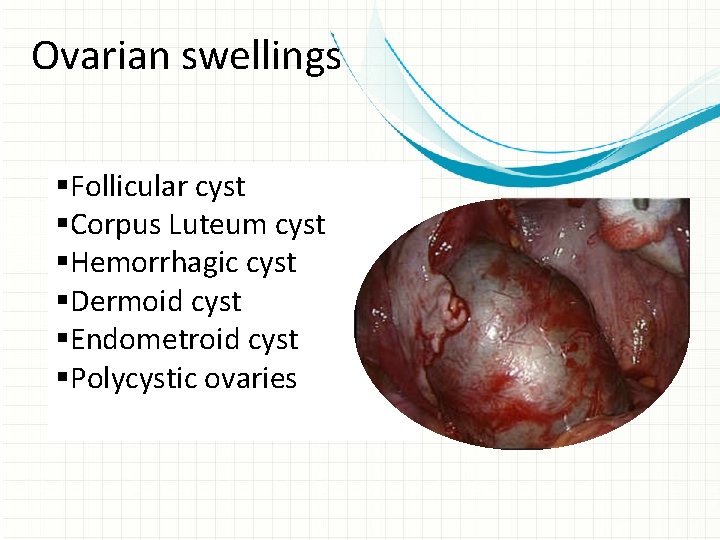 Ovarian swellings

▪Follicular cyst
▪Corpus Luteum cyst
▪Hemorrhagic cyst
▪Dermoid cyst
▪Endometroid cyst
▪Polycystic ovaries